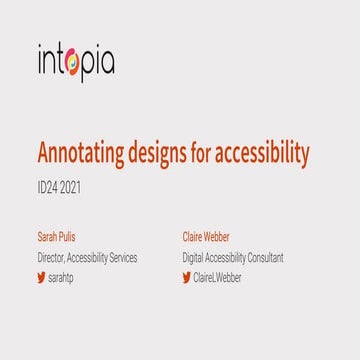 intopia

Annotating designs for accessibility

ID24 2021

Sarah Pulis
Director, Accessibility Services
sarahtp

Claire Webber
Digital Accessibility Consultant
ClaireLWebber